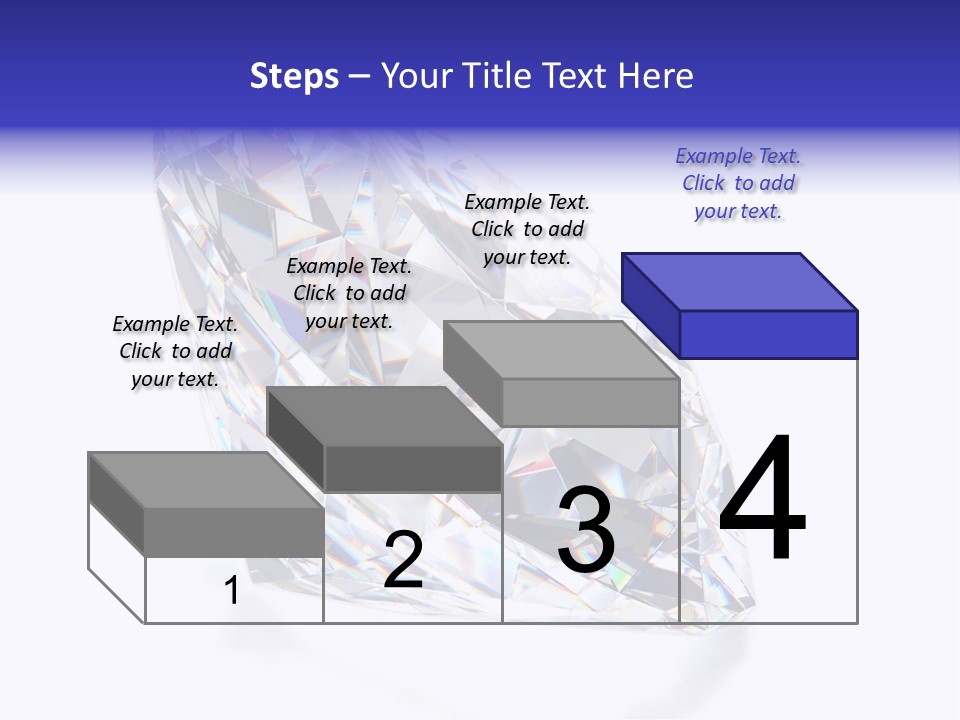 Steps – Your Title Text Here

Example Text. Click to add your text.

Example Text. Click to add your text.

Example Text. Click to add your text.

Example Text. Click to add your text.

1

2

3

4